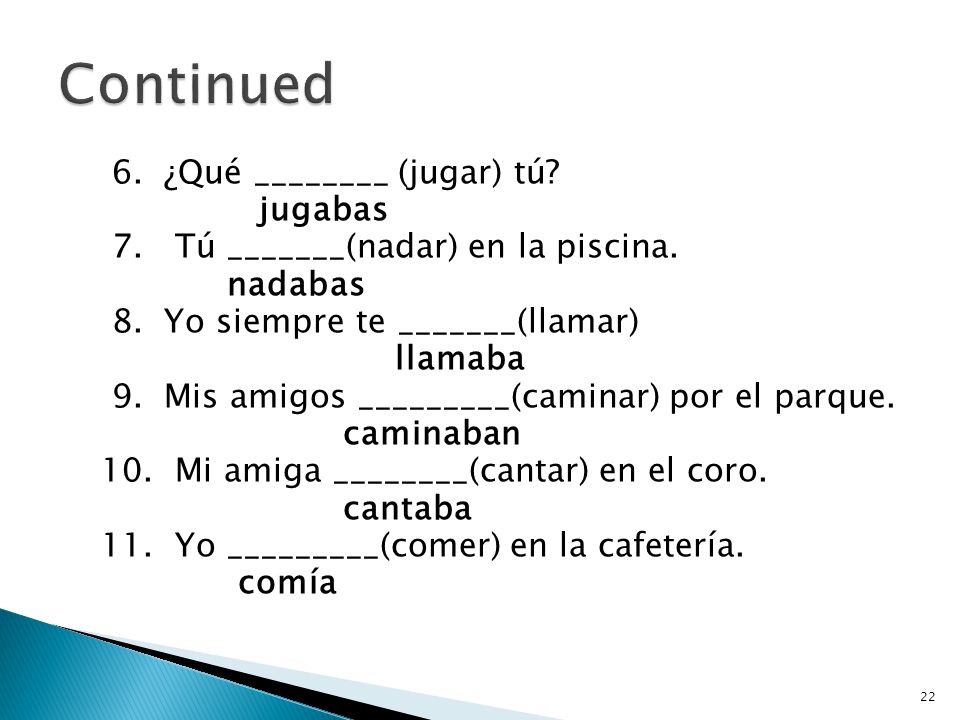 Continued

6. ¿Qué ________ (jugar) tú?
jugabas
7. Tú _______(nadar) en la piscina.
nadabas
8. Yo siempre te _______(llamar)
llamaba
9. Mis amigos _________(caminar) por el parque.
caminaban
10. Mi amiga ________(cantar) en el coro.
cantaba
11. Yo _________(comer) en la cafetería.
comía

22